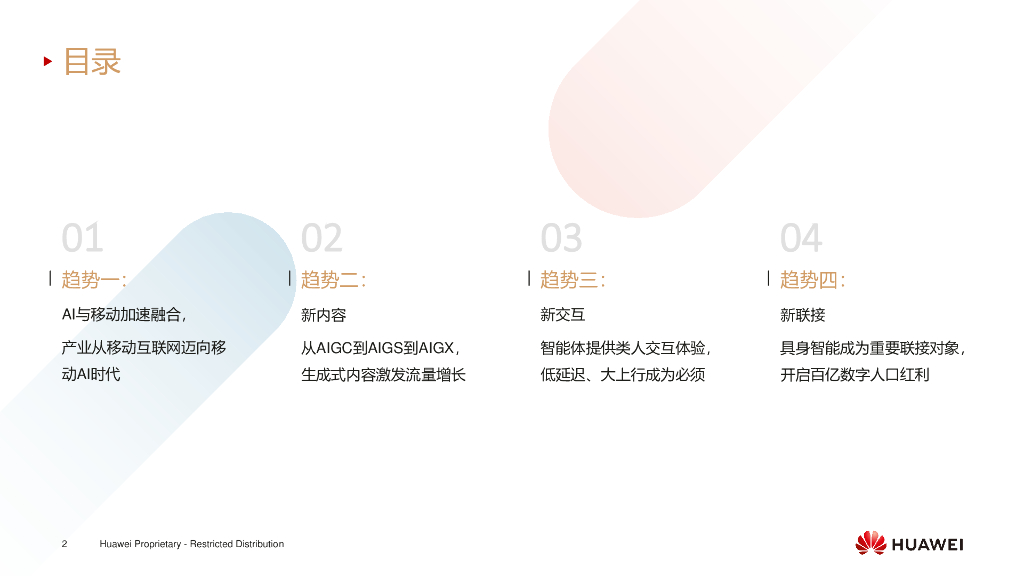 目录

01
趋势一：
AI与移动加速融合，
产业从移动互联网迈向移动AI时代

02
趋势二：
新内容
从AIGC到AIGS到AIGX，
生成式内容激发流量增长

03
趋势三：
新交互
智能体提供类人交互体验，
低延迟、大上行成为必须

04
趋势四：
新联接
具身智能成为重要联接对象，
开启百亿数字人口红利

2 Huawei Proprietary - Restricted Distribution

HUAWEI